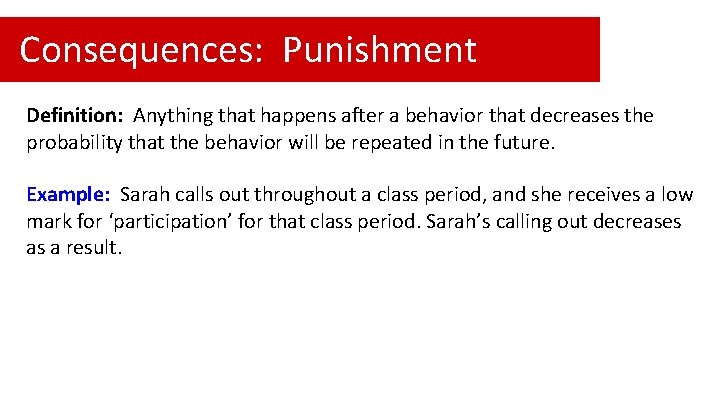 Consequences: Punishment

Definition: Anything that happens after a behavior that decreases the probability that the behavior will be repeated in the future.

Example: Sarah calls out throughout a class period, and she receives a low mark for ‘participation’ for that class period. Sarah’s calling out decreases as a result.